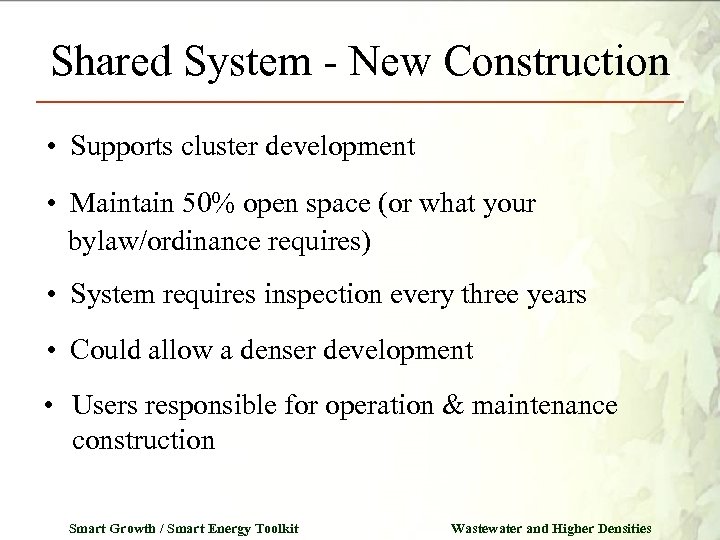 Shared System - New Construction

• Supports cluster development

• Maintain 50% open space (or what your bylaw/ordinance requires)

• System requires inspection every three years

• Could allow a denser development

• Users responsible for operation & maintenance construction

Smart Growth / Smart Energy Toolkit

Wastewater and Higher Densities